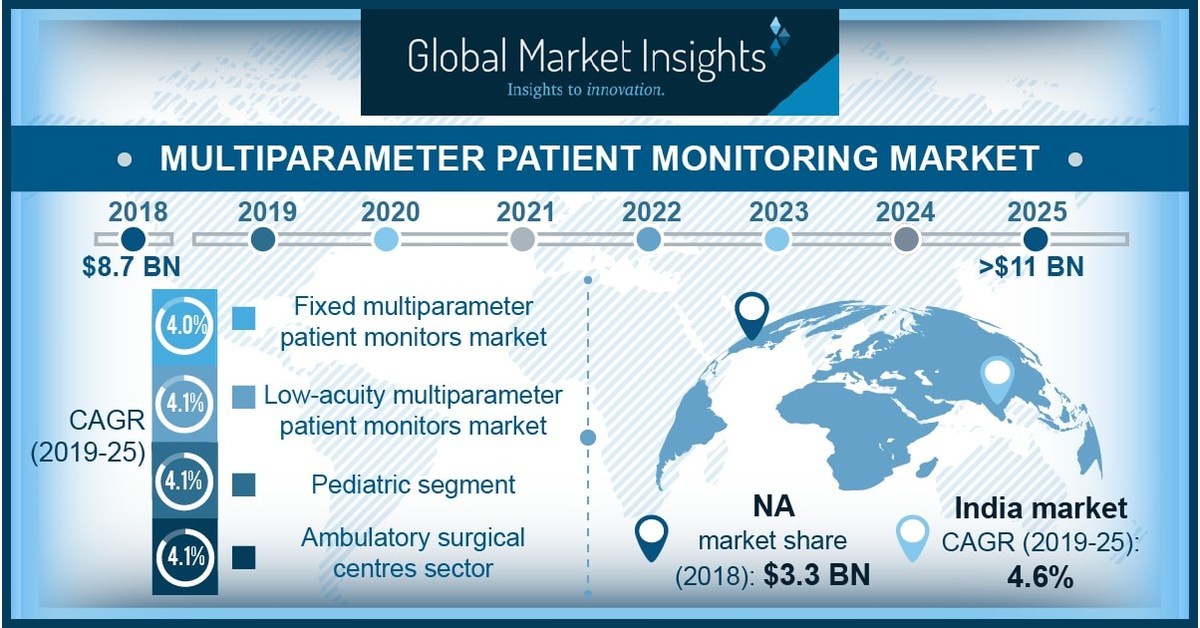 Global Market Insights
Insights to innovation.

MULTIPARAMETER PATIENT MONITORING MARKET

2018 2019 2020 2021 2022 2023 2024 2025

$8.7 BN

>$11 BN

CAGR (2019-25)

4.0% Fixed multiparameter patient monitors market

4.1% Low-acuity multiparameter patient monitors market

4.1% Pediatric segment

4.1% Ambulatory surgical centres sector

NA market share (2018): $3.3 BN

India market CAGR (2019-25): 4.6%